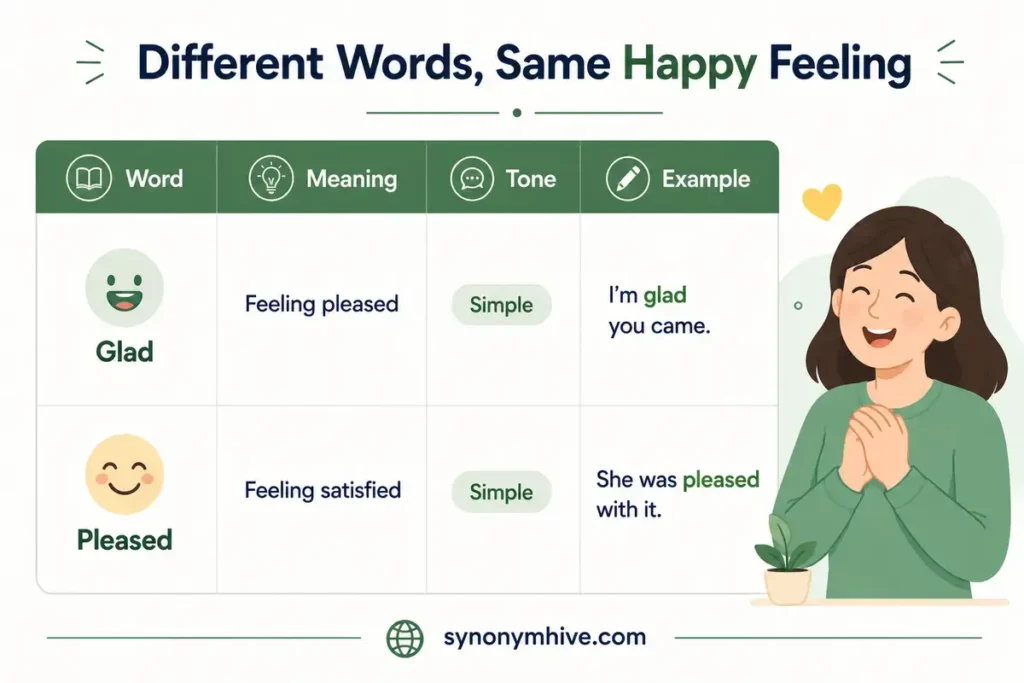 Different Words, Same Happy Feeling

| Word | Meaning | Tone | Example |
|---|---|---|---|
| Glad | Feeling pleased | Simple | I'm glad you came. |
| Pleased | Feeling satisfied | Simple | She was pleased with it. |

synonymhive.com